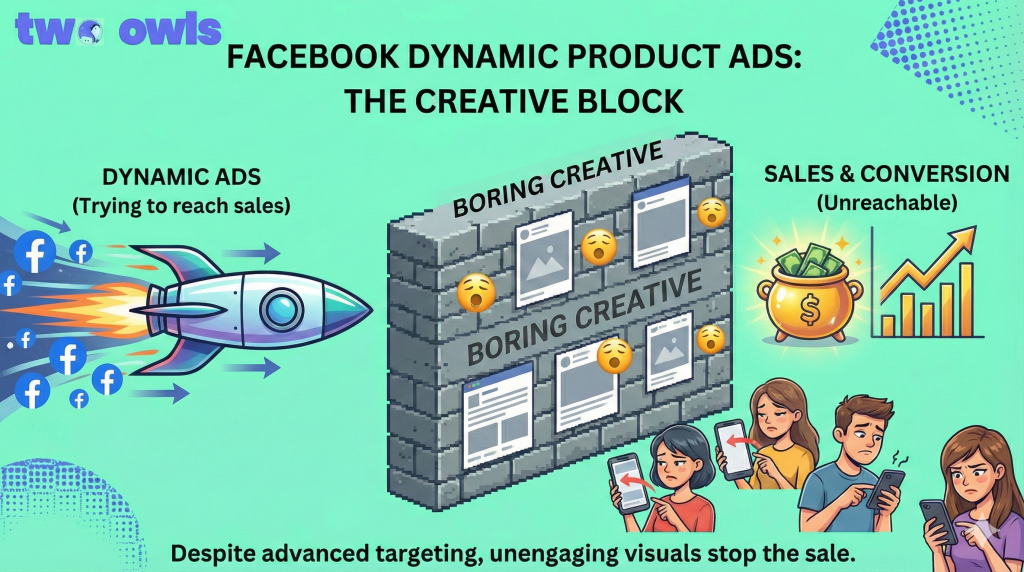 two owls

FACEBOOK DYNAMIC PRODUCT ADS: THE CREATIVE BLOCK

DYNAMIC ADS
(Trying to reach sales)

BORING CREATIVE

BORING CREATIVE

SALES & CONVERSION
(Unreachable)

$

Despite advanced targeting, unengaging visuals stop the sale.